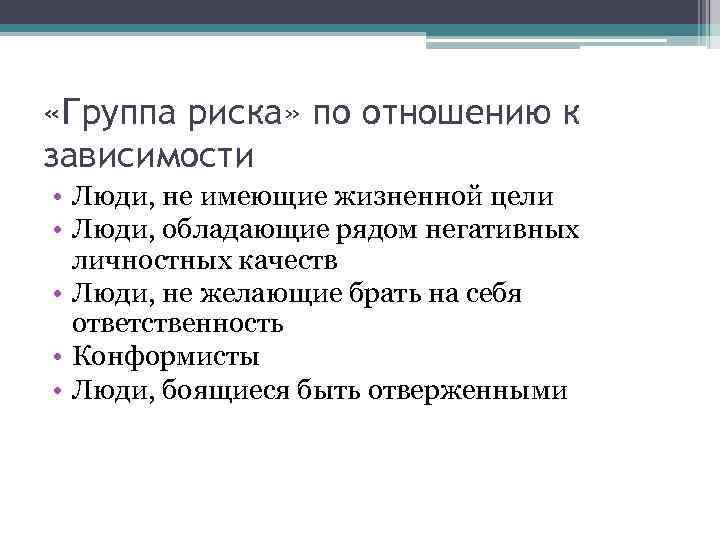 «Группа риска» по отношению к зависимости

• Люди, не имеющие жизненной цели
• Люди, обладающие рядом негативных личностных качеств
• Люди, не желающие брать на себя ответственность
• Конформисты
• Люди, боящиеся быть отверженными